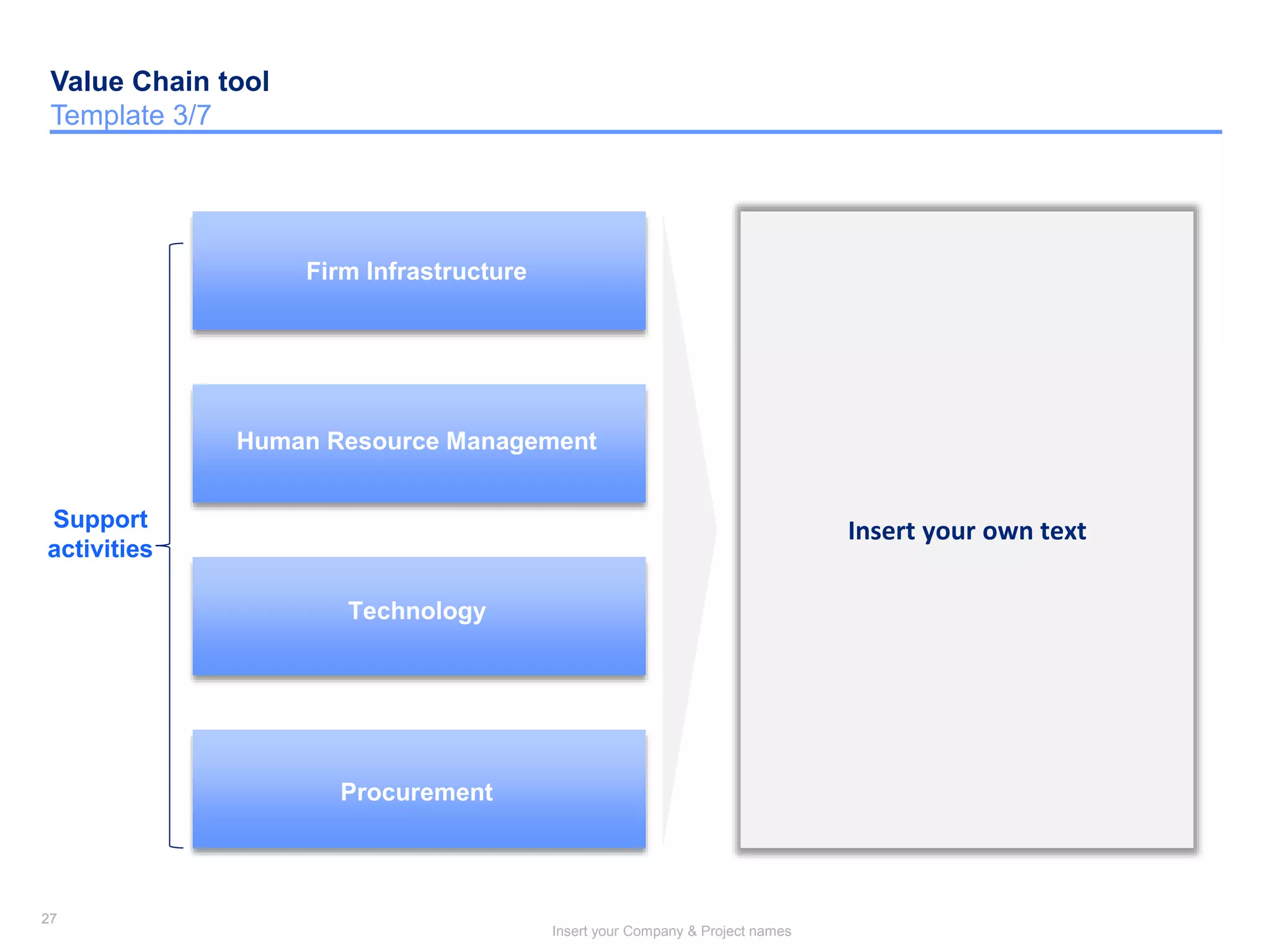 Value Chain tool
Template 3/7

Support activities

Firm Infrastructure

Human Resource Management

Technology

Procurement

Insert your own text

27

Insert your Company & Project names